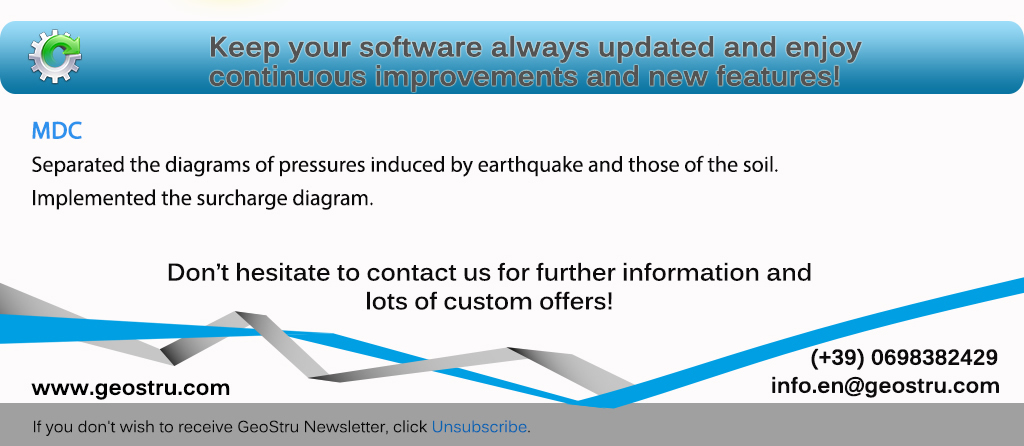 Keep your software always updated and enjoy continuous improvements and new features!

MDC

Separated the diagrams of pressures induced by earthquake and those of the soil.

Implemented the surcharge diagram.

Don't hesitate to contact us for further information and lots of custom offers!

www.geostru.com

(+39) 0698382429
info.en@geostru.com

If you don't wish to receive GeoStru Newsletter, click Unsubscribe.